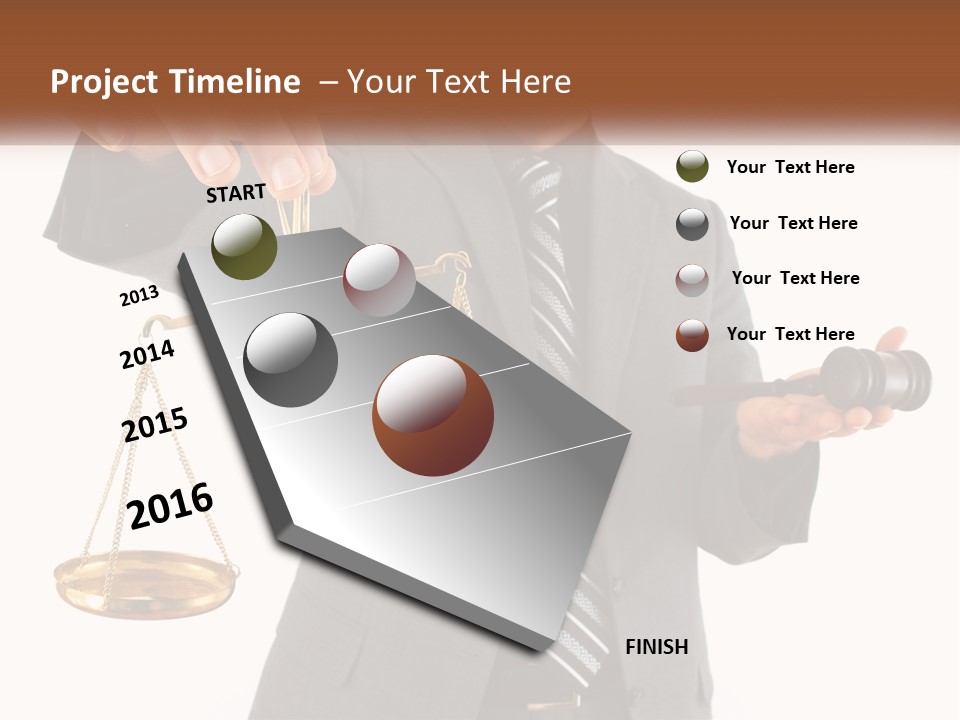 Project Timeline – Your Text Here

START

2013

2014

2015

2016

FINISH

Your Text Here

Your Text Here

Your Text Here

Your Text Here